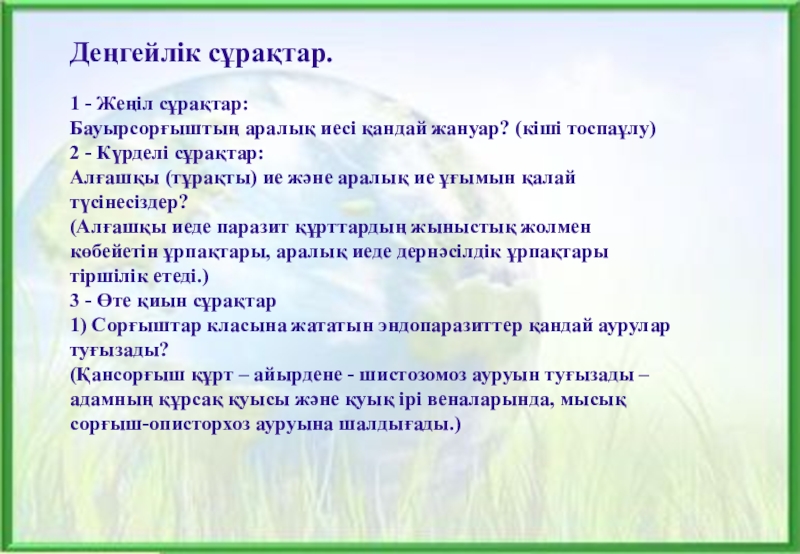 Деңгейлік сұрақтар.

1 - Жеңіл сұрақтар:
Бауырсорғыштың аралық иесі қандай жануар? (кіші тоспаұлу)
2 - Күрделі сұрақтар:
Алғашқы (тұрақты) ие және аралық ие ұғымын қалай түсінесіздер?
(Алғашқы иеде паразит құрттардың жыныстық жолмен көбейетін ұрпақтары, аралық иеде дернәсілдік ұрпақтары тіршілік етеді.)
3 - Өте қиын сұрақтар
1) Сорғыштар класына жататын эндопаразиттер қандай аурулар туғызады?
(Қансорғыш құрт – айырдене - шистозомоз ауруын туғызады – адамның құрсақ қуысы және қуық ірі веналарында, мысық сорғыш-описторхоз ауруына шалдығады.)